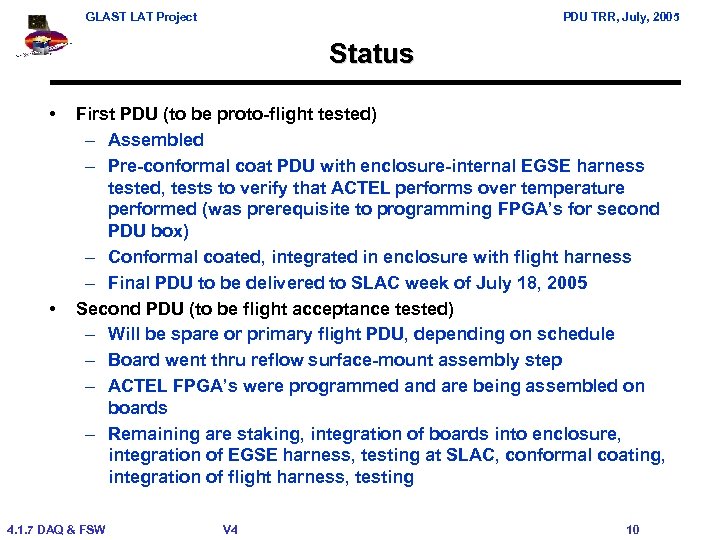 GLAST LAT Project

PDU TRR, July, 2005

Status

• First PDU (to be proto-flight tested)
– Assembled
– Pre-conformal coat PDU with enclosure-internal EGSE harness tested, tests to verify that ACTEL performs over temperature performed (was prerequisite to programming FPGA's for second PDU box)
– Conformal coated, integrated in enclosure with flight harness
– Final PDU to be delivered to SLAC week of July 18, 2005
• Second PDU (to be flight acceptance tested)
– Will be spare or primary flight PDU, depending on schedule
– Board went thru reflow surface-mount assembly step
– ACTEL FPGA's were programmed and are being assembled on boards
– Remaining are staking, integration of boards into enclosure, integration of EGSE harness, testing at SLAC, conformal coating, integration of flight harness, testing

4.1.7 DAQ & FSW

V4

10